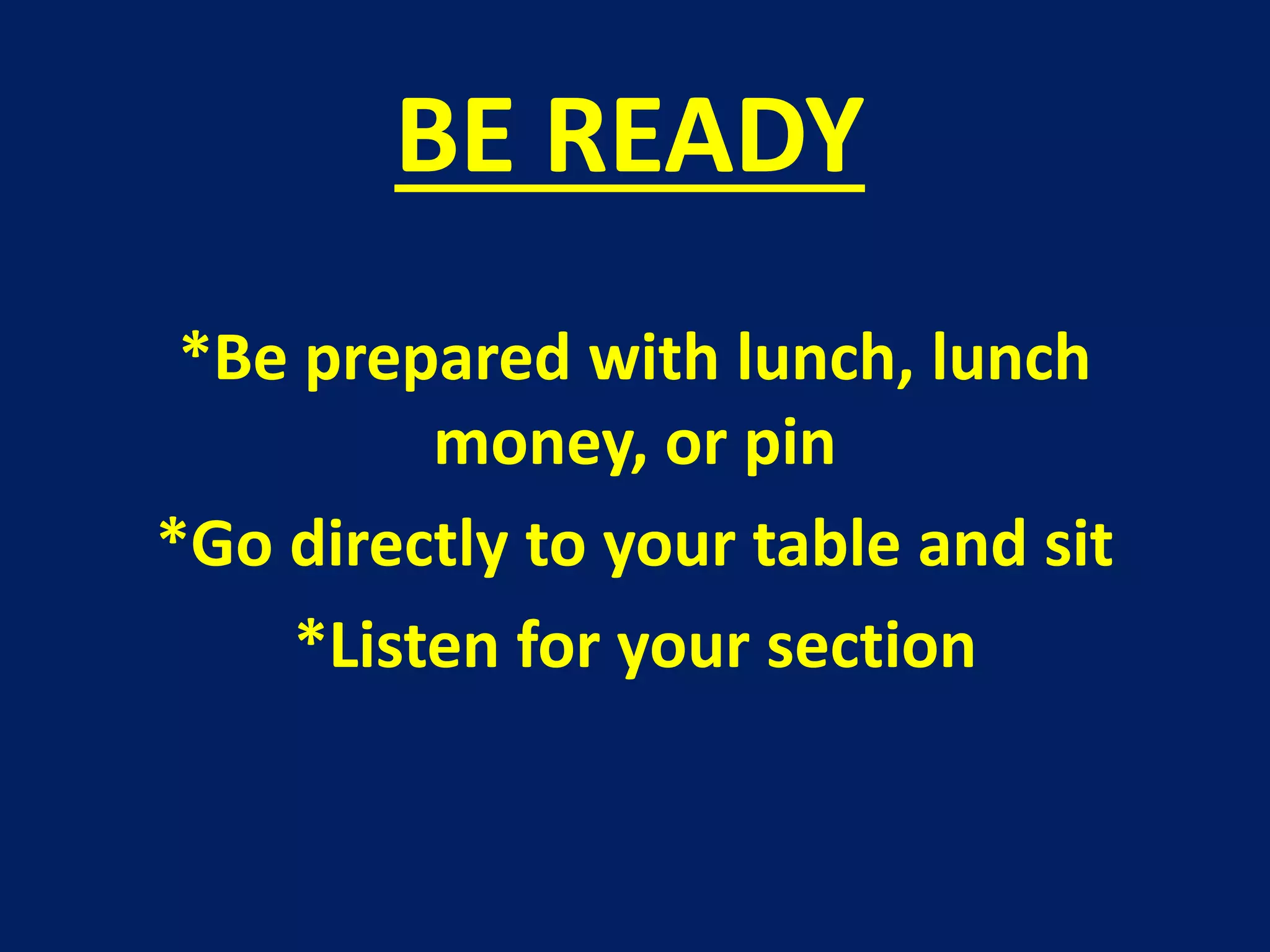 BE READY

*Be prepared with lunch, lunch money, or pin

*Go directly to your table and sit

*Listen for your section